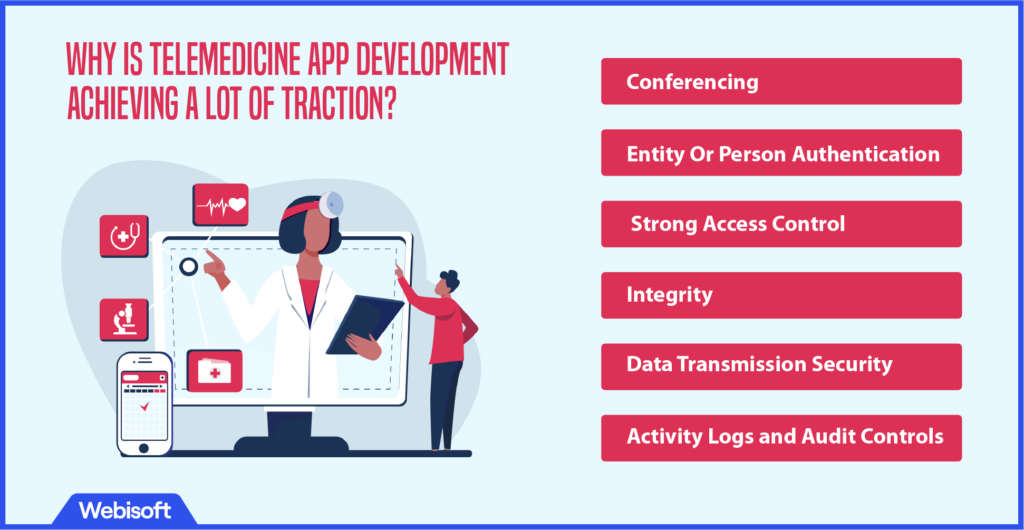 WHY IS TELEMEDICINE APP DEVELOPMENT ACHIEVING A LOT OF TRACTION?

Conferencing

Entity Or Person Authentication

Strong Access Control

Integrity

Data Transmission Security

Activity Logs and Audit Controls

Webisoft